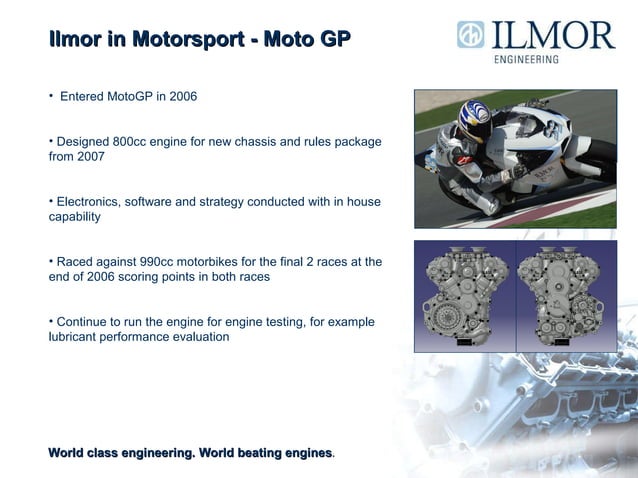 Ilmor in Motorsport - Moto GP

ILMOR
ENGINEERING

• Entered MotoGP in 2006

• Designed 800cc engine for new chassis and rules package from 2007

• Electronics, software and strategy conducted with in house capability

• Raced against 990cc motorbikes for the final 2 races at the end of 2006 scoring points in both races

• Continue to run the engine for engine testing, for example lubricant performance evaluation

World class engineering. World beating engines.